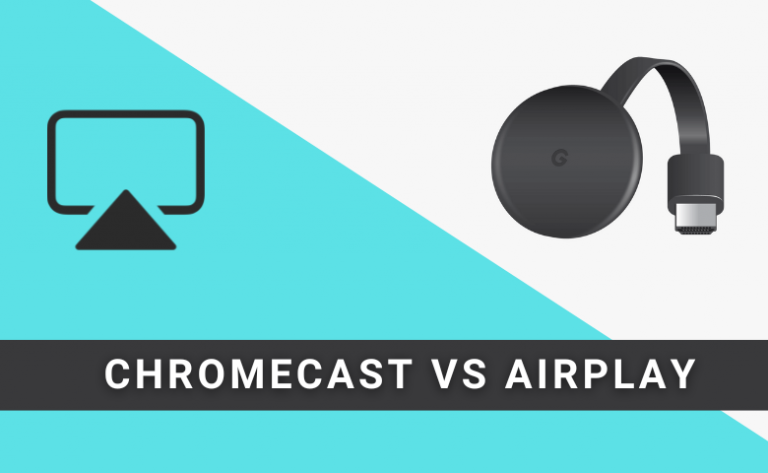 G

CHROMECAST VS AIRPLAY